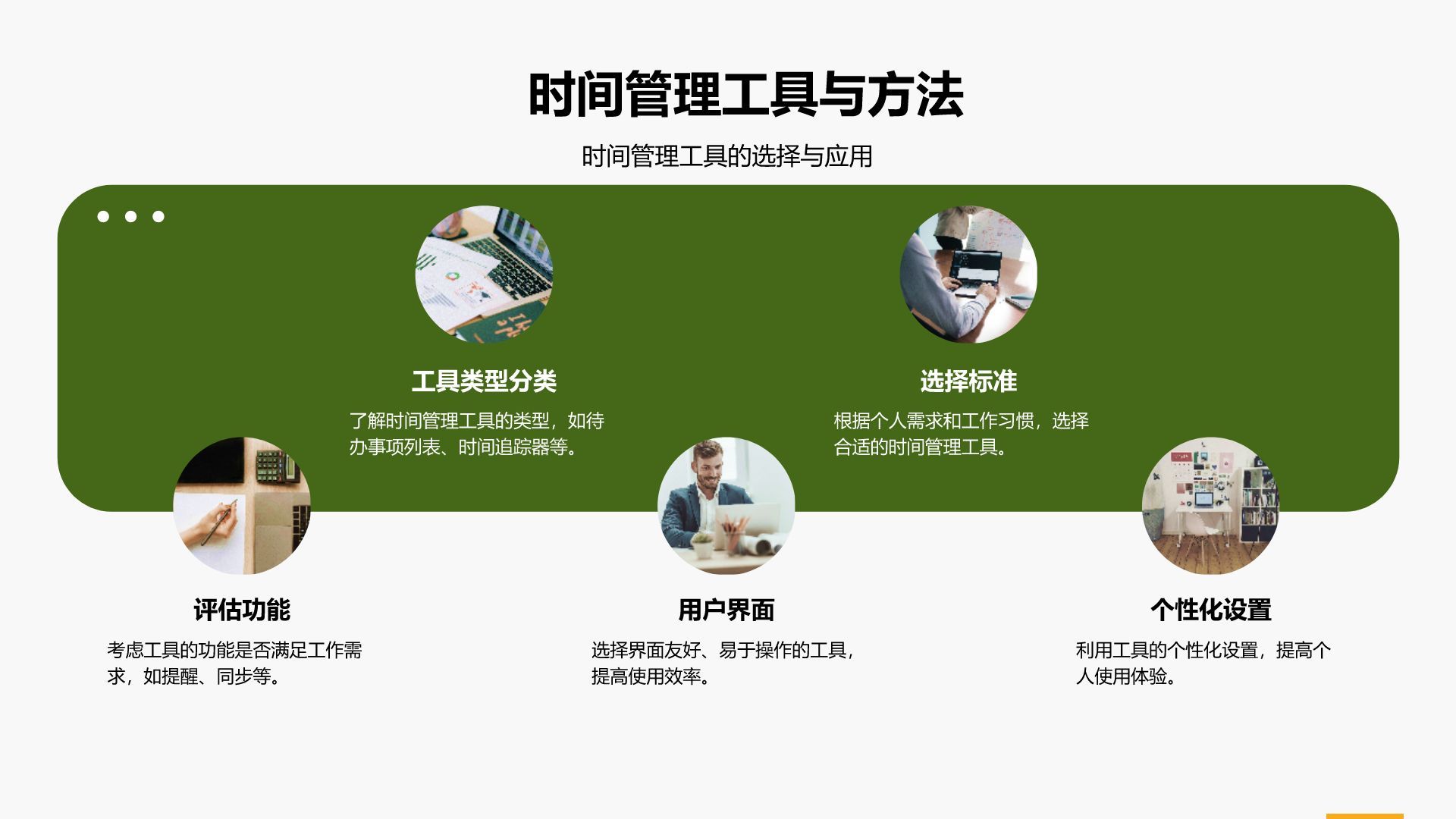 时间管理工具与方法

时间管理工具的选择与应用

工具类型分类

了解时间管理工具的类型，如待办事项列表、时间追踪器等。

选择标准

根据个人需求和工作习惯，选择合适的时间管理工具。

评估功能

考虑工具的功能是否满足工作需求，如提醒、同步等。

用户界面

选择界面友好、易于操作的工具，提高使用效率。

个性化设置

利用工具的个性化设置，提高个人使用体验。